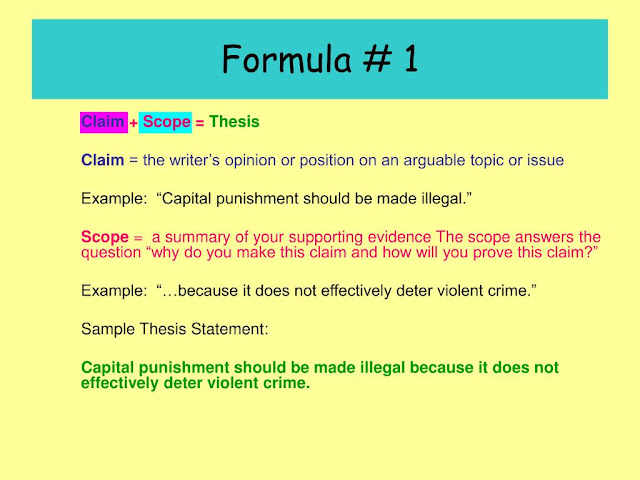 Formula # 1

Claim + Scope = Thesis

Claim = the writer's opinion or position on an arguable topic or issue

Example: "Capital punishment should be made illegal."

Scope = a summary of your supporting evidence The scope answers the question "why do you make this claim and how will you prove this claim?"

Example: "…because it does not effectively deter violent crime."

Sample Thesis Statement:

Capital punishment should be made illegal because it does not effectively deter violent crime.